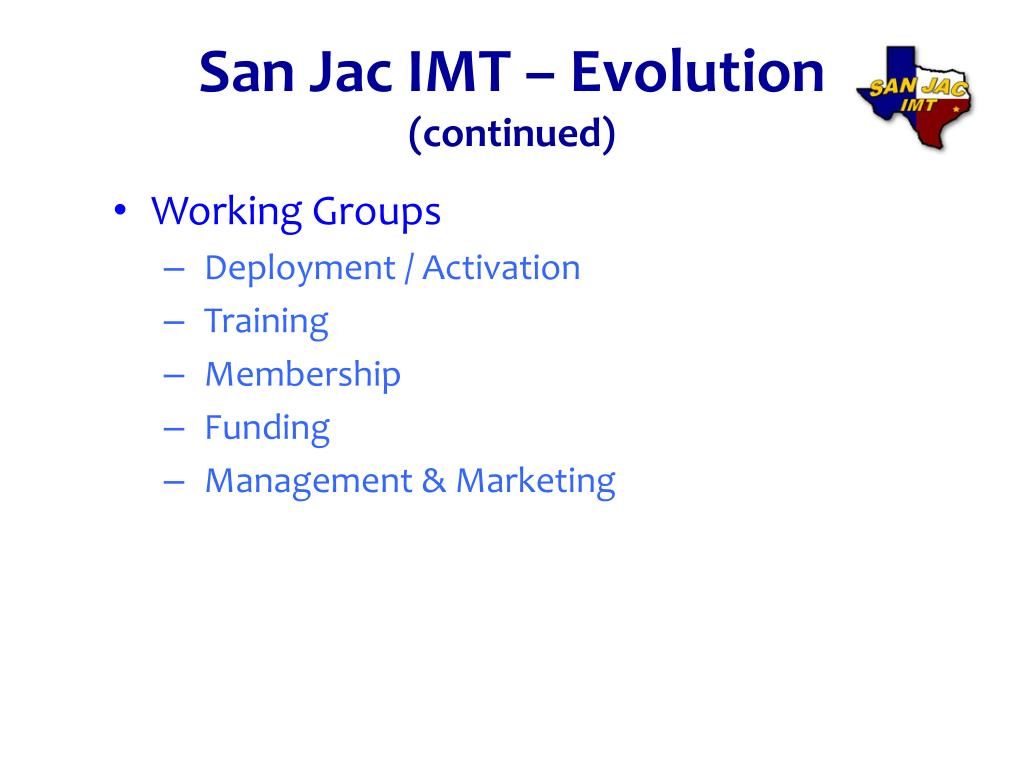 San Jac IMT – Evolution
(continued)

SAN JAC IMT

• Working Groups
– Deployment / Activation
– Training
– Membership
– Funding
– Management & Marketing